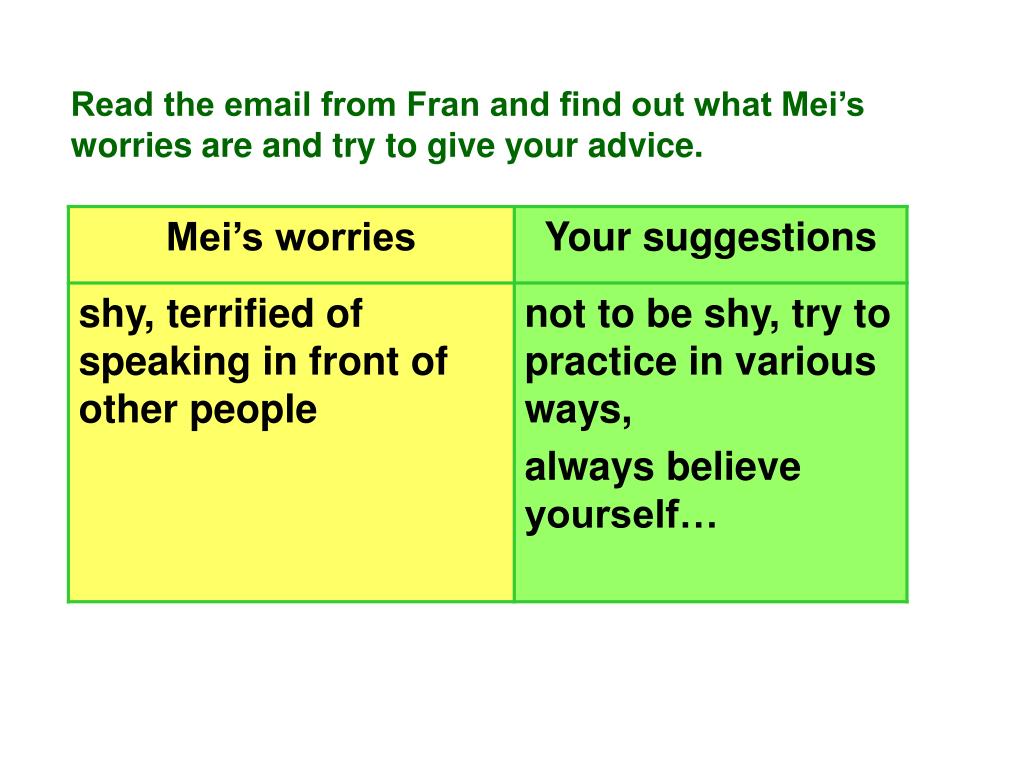 Read the email from Fran and find out what Mei's worries are and try to give your advice.

| Mei's worries | Your suggestions |
|---|---|
| shy, terrified of speaking in front of other people | not to be shy, try to practice in various ways, always believe yourself… |